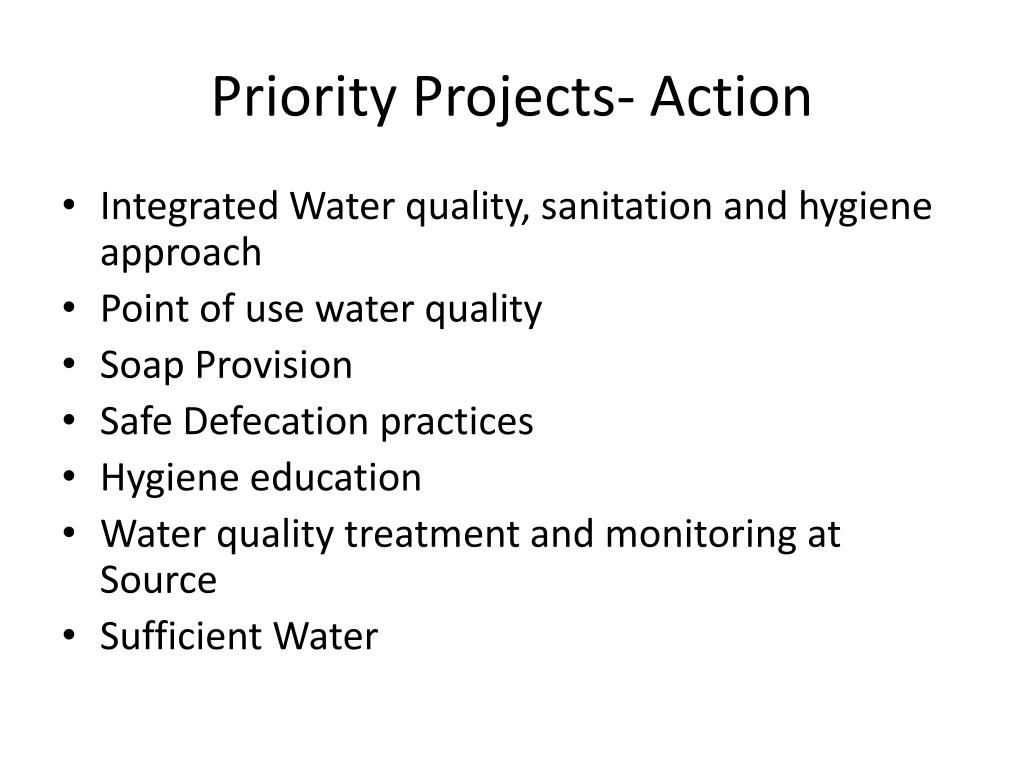 Priority Projects- Action

• Integrated Water quality, sanitation and hygiene approach
• Point of use water quality
• Soap Provision
• Safe Defecation practices
• Hygiene education
• Water quality treatment and monitoring at Source
• Sufficient Water